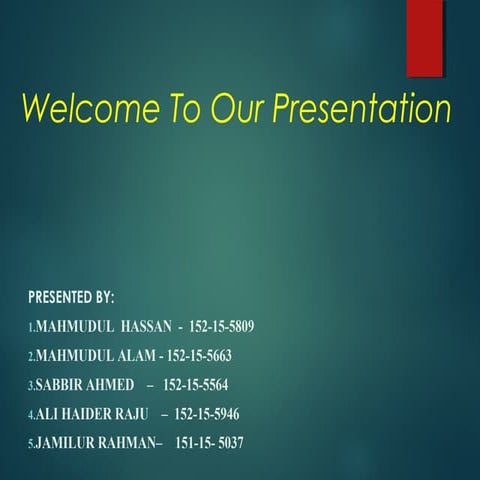 Welcome To Our Presentation

PRESENTED BY:

1.MAHMUDUL HASSAN - 152-15-5809

2.MAHMUDUL ALAM - 152-15-5663

3.SABBIR AHMED – 152-15-5564

4.ALI HAIDER RAJU – 152-15-5946

5.JAMILUR RAHMAN– 151-15- 5037